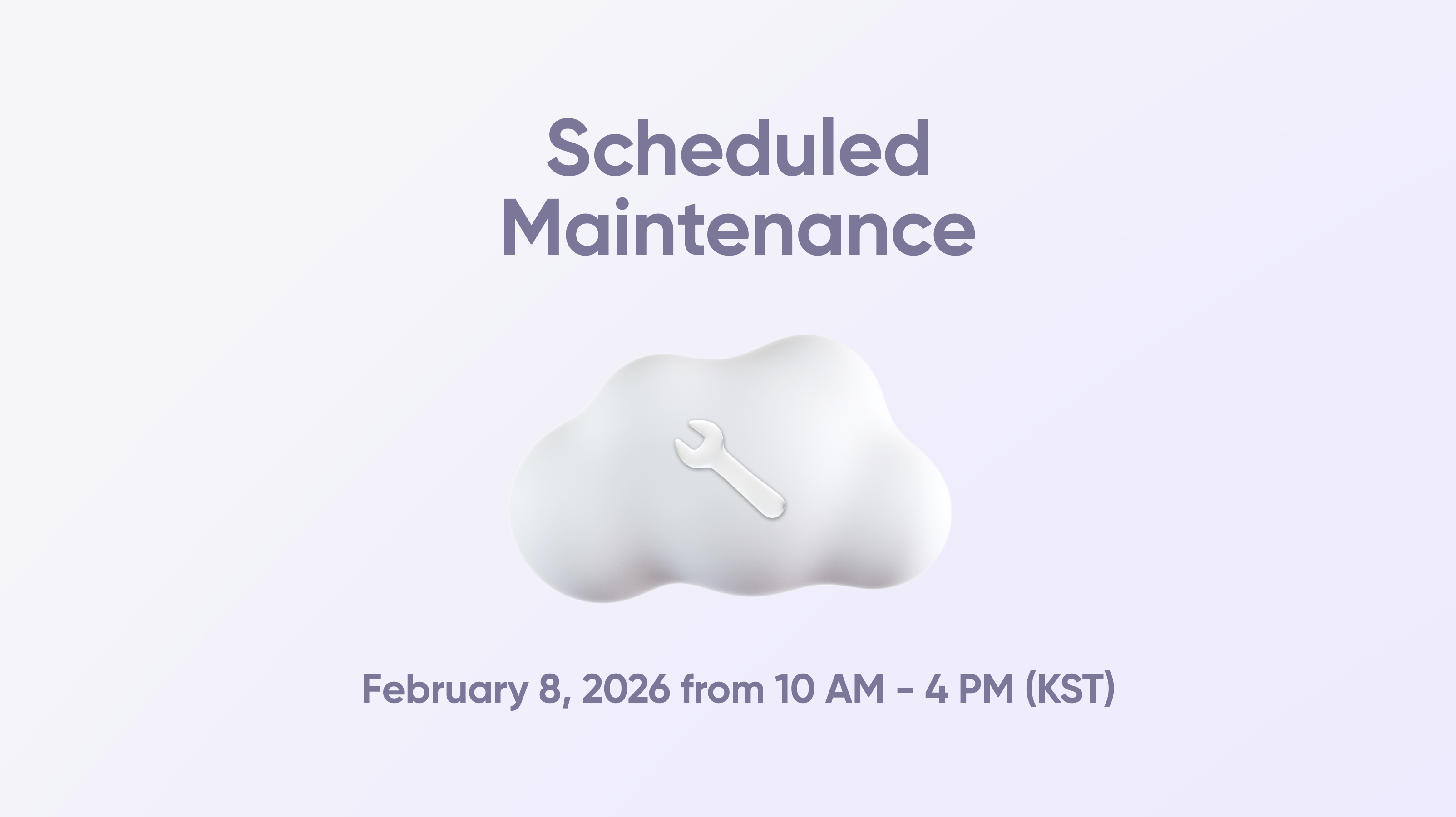 Scheduled Maintenance

February 8, 2026 from 10 AM - 4 PM (KST)